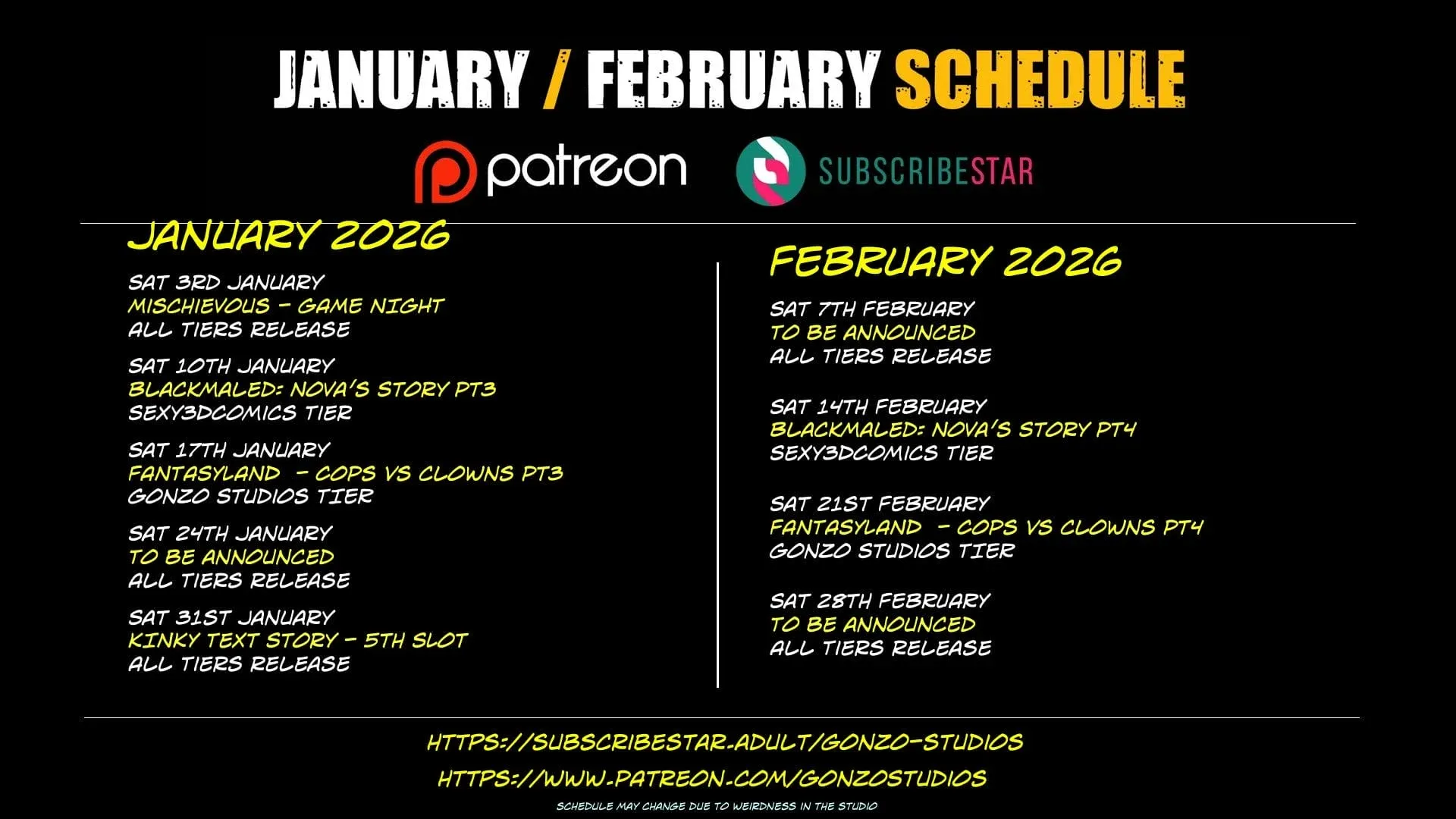 JANUARY / FEBRUARY SCHEDULE

patreon SUBSCRIBESTAR

JANUARY 2026

SAT 3RD JANUARY
MISCHIEVOUS - GAME NIGHT
ALL TIERS RELEASE

SAT 10TH JANUARY
BLACKMALED: NOVA'S STORY PT3
SEXY3DCOMICS TIER

SAT 17TH JANUARY
FANTASYLAND - COPS VS CLOWNS PT3
GONZO STUDIOS TIER

SAT 24TH JANUARY
TO BE ANNOUNCED
ALL TIERS RELEASE

SAT 31ST JANUARY
KINKY TEXT STORY - 5TH SLOT
ALL TIERS RELEASE

FEBRUARY 2026

SAT 7TH FEBRUARY
TO BE ANNOUNCED
ALL TIERS RELEASE

SAT 14TH FEBRUARY
BLACKMALED: NOVA'S STORY PT4
SEXY3DCOMICS TIER

SAT 21ST FEBRUARY
FANTASYLAND - COPS VS CLOWNS PT4
GONZO STUDIOS TIER

SAT 28TH FEBRUARY
TO BE ANNOUNCED
ALL TIERS RELEASE

HTTPS://SUBSCRIBESTAR.ADULT/GONZO-STUDIOS
HTTPS://WWW.PATREON.COM/GONZOSTUDIOS
SCHEDULE MAY CHANGE DUE TO WEIRDNESS IN THE STUDIO